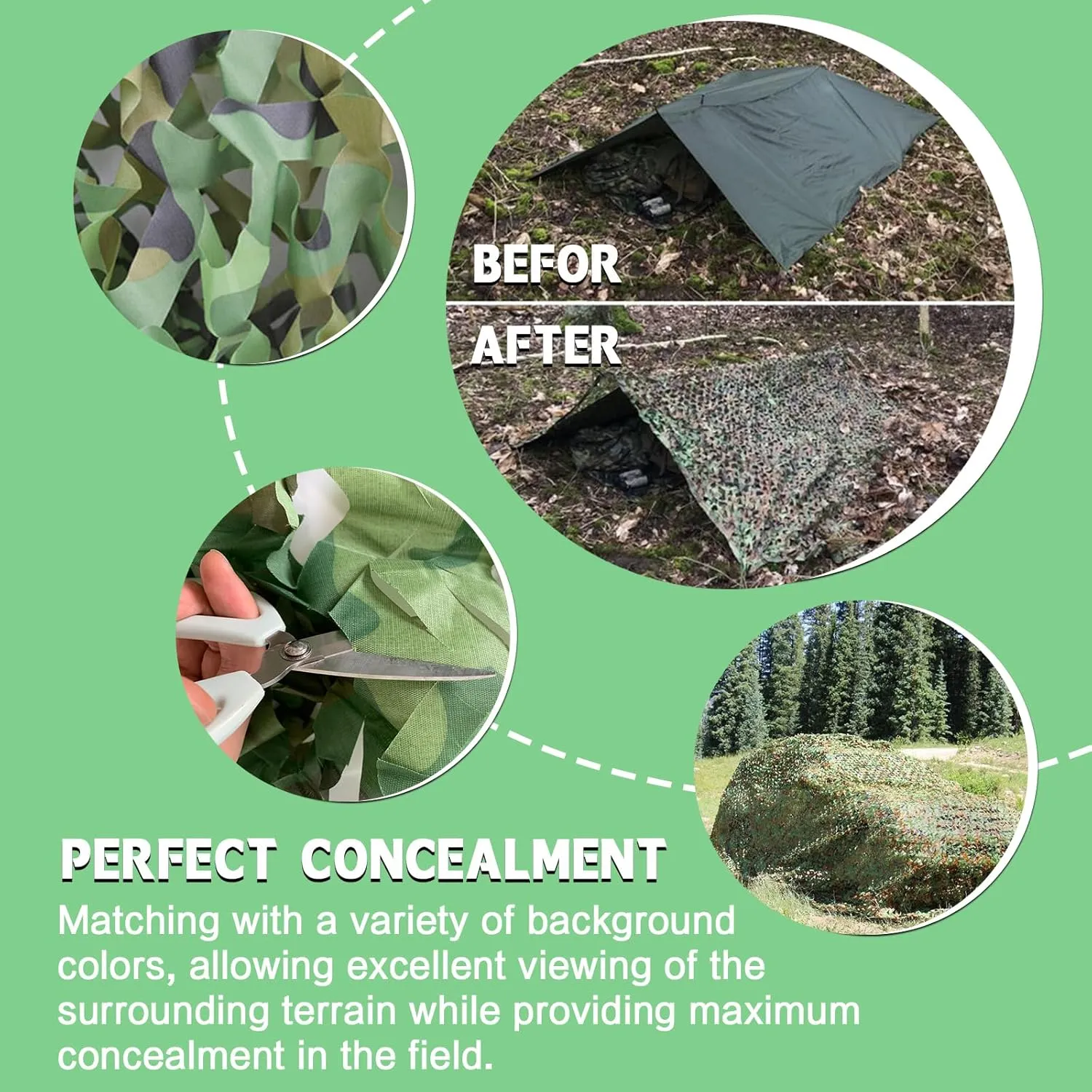 BEFOR

AFTER

PERFECT CONCEALMENT

Matching with a variety of background colors, allowing excellent viewing of the surrounding terrain while providing maximum concealment in the field.